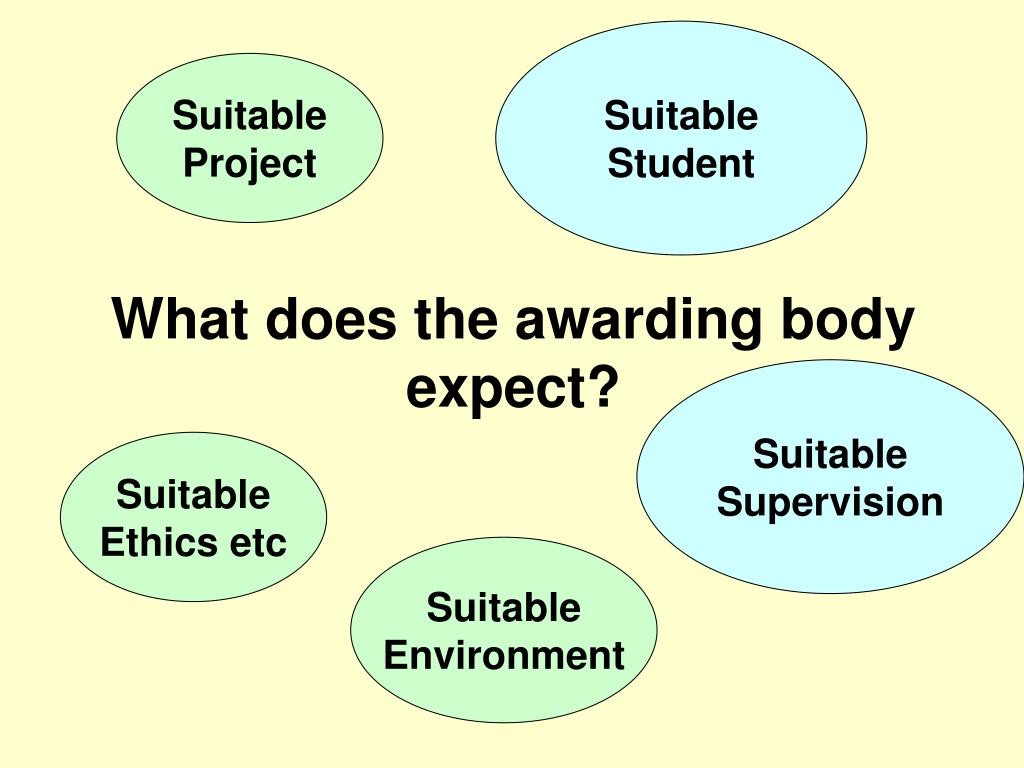 Suitable Project

Suitable Student

What does the awarding body expect?

Suitable Supervision

Suitable Ethics etc

Suitable Environment